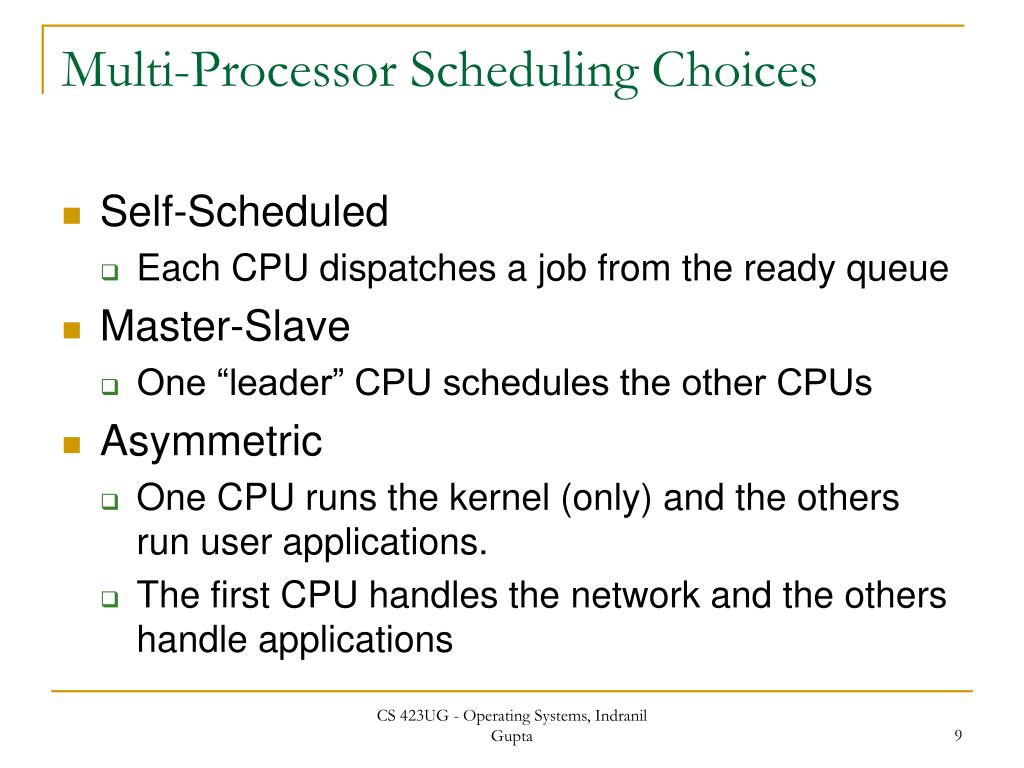 Multi-Processor Scheduling Choices

Self-Scheduled

Each CPU dispatches a job from the ready queue

Master-Slave

One “leader” CPU schedules the other CPUs

Asymmetric

One CPU runs the kernel (only) and the others run user applications.

The first CPU handles the network and the others handle applications

CS 423UG - Operating Systems, Indranil Gupta

9